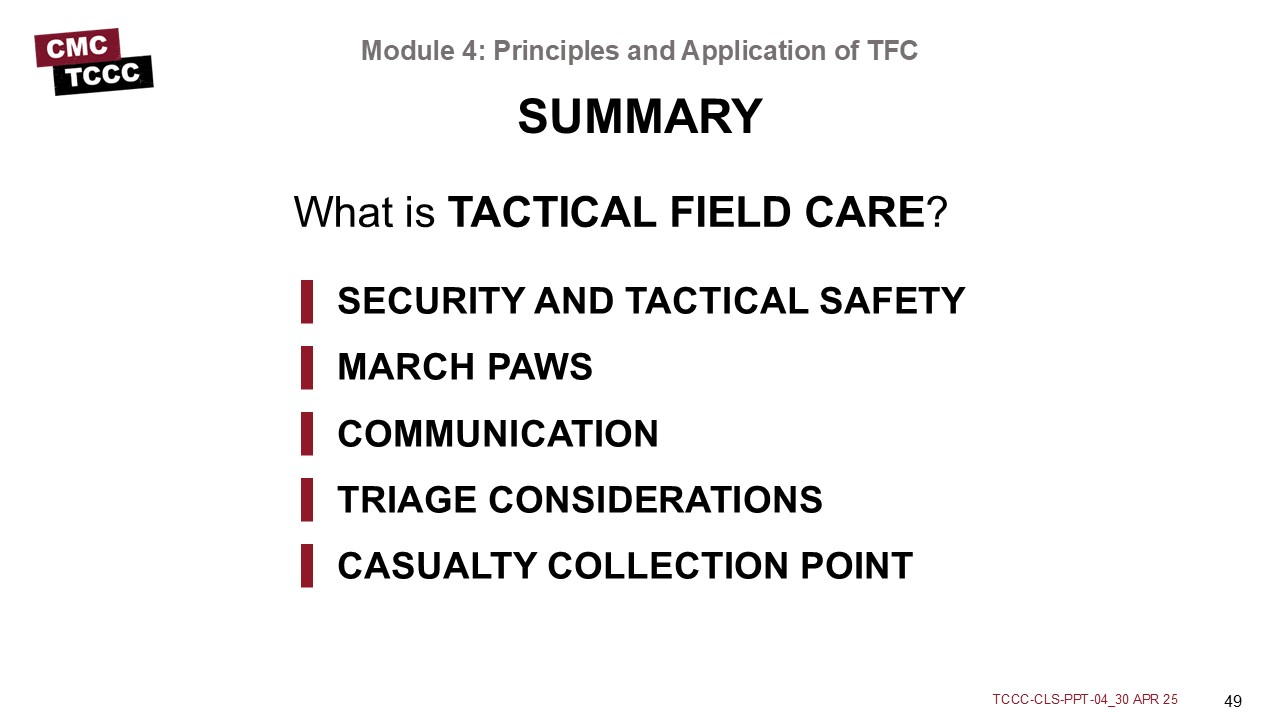 CMC
TCCC

Module 4: Principles and Application of TFC

SUMMARY

What is TACTICAL FIELD CARE?

SECURITY AND TACTICAL SAFETY

MARCH PAWS

COMMUNICATION

TRIAGE CONSIDERATIONS

CASUALTY COLLECTION POINT

TCCC-CLS-PPT-04_30 APR 25

49